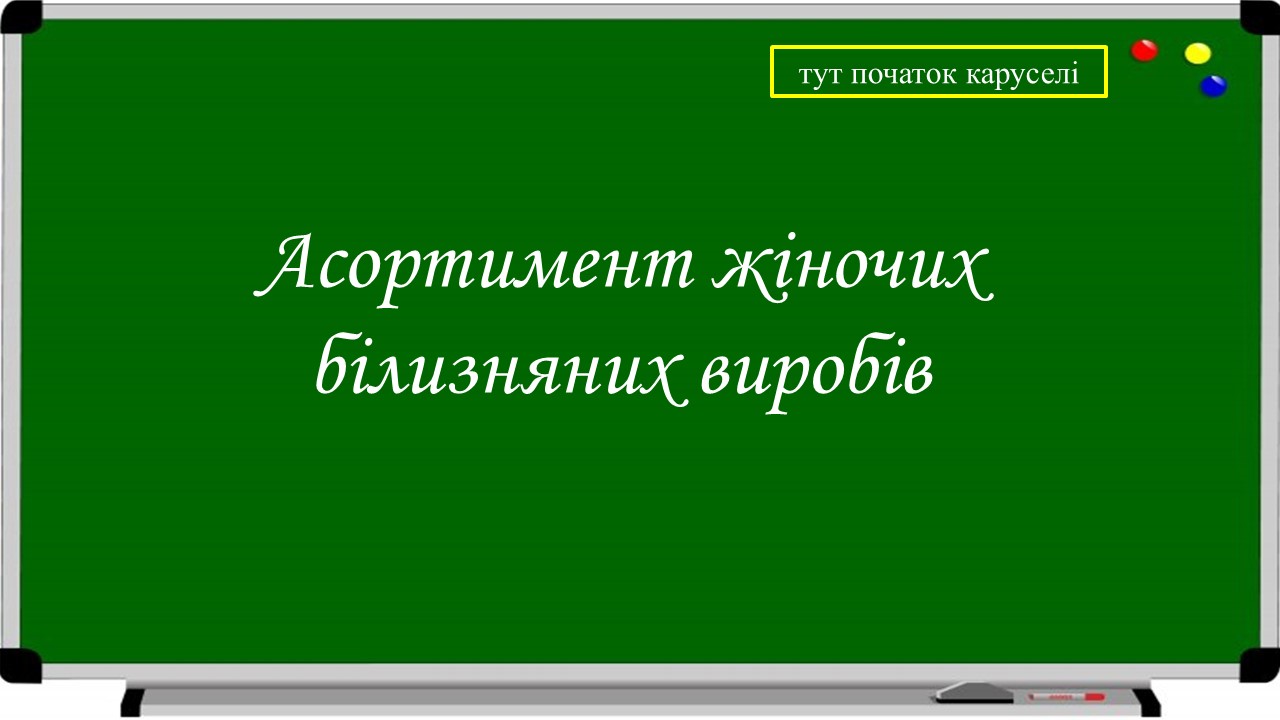 тут початок каруселі

Асортимент жіночих білизняних виробів